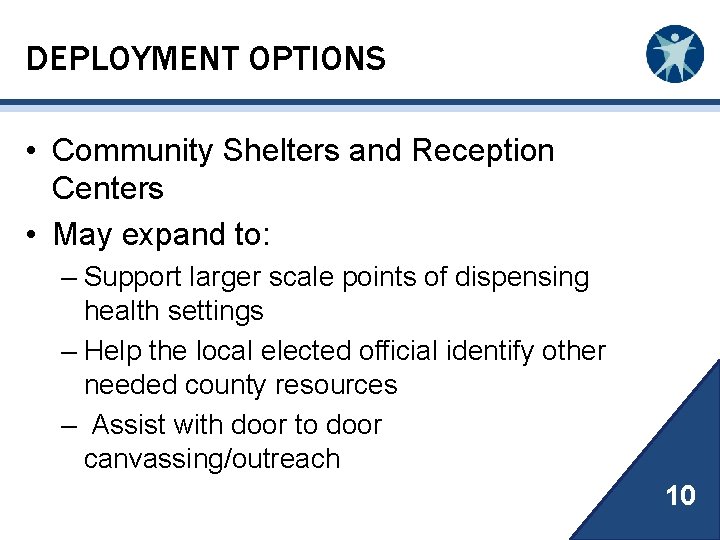 DEPLOYMENT OPTIONS

• Community Shelters and Reception Centers
• May expand to:
– Support larger scale points of dispensing health settings
– Help the local elected official identify other needed county resources
– Assist with door to door canvassing/outreach

10